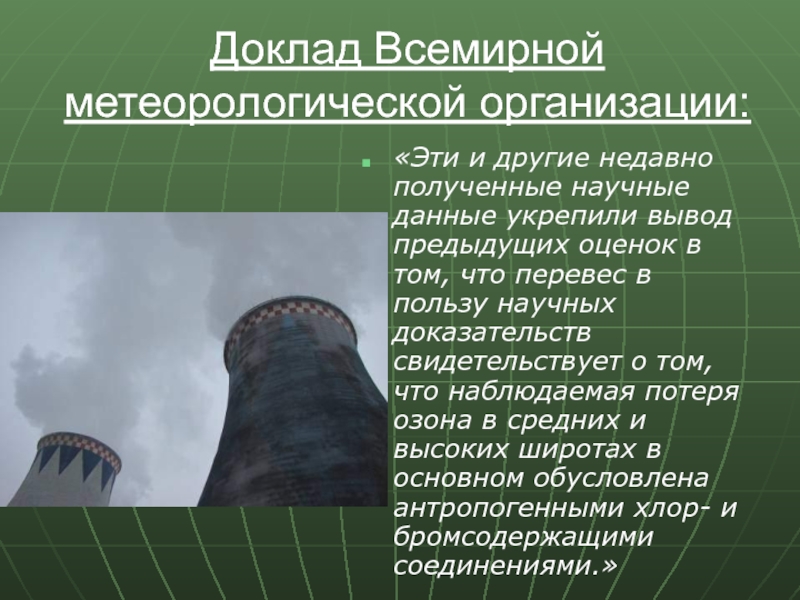 Доклад Всемирной метеорологической организации:

«Эти и другие недавно полученные научные данные укрепили вывод предыдущих оценок в том, что перевес в пользу научных доказательств свидетельствует о том, что наблюдаемая потеря озона в средних и высоких широтах в основном обусловлена антропогенными хлор- и бромсодержащими соединениями.»